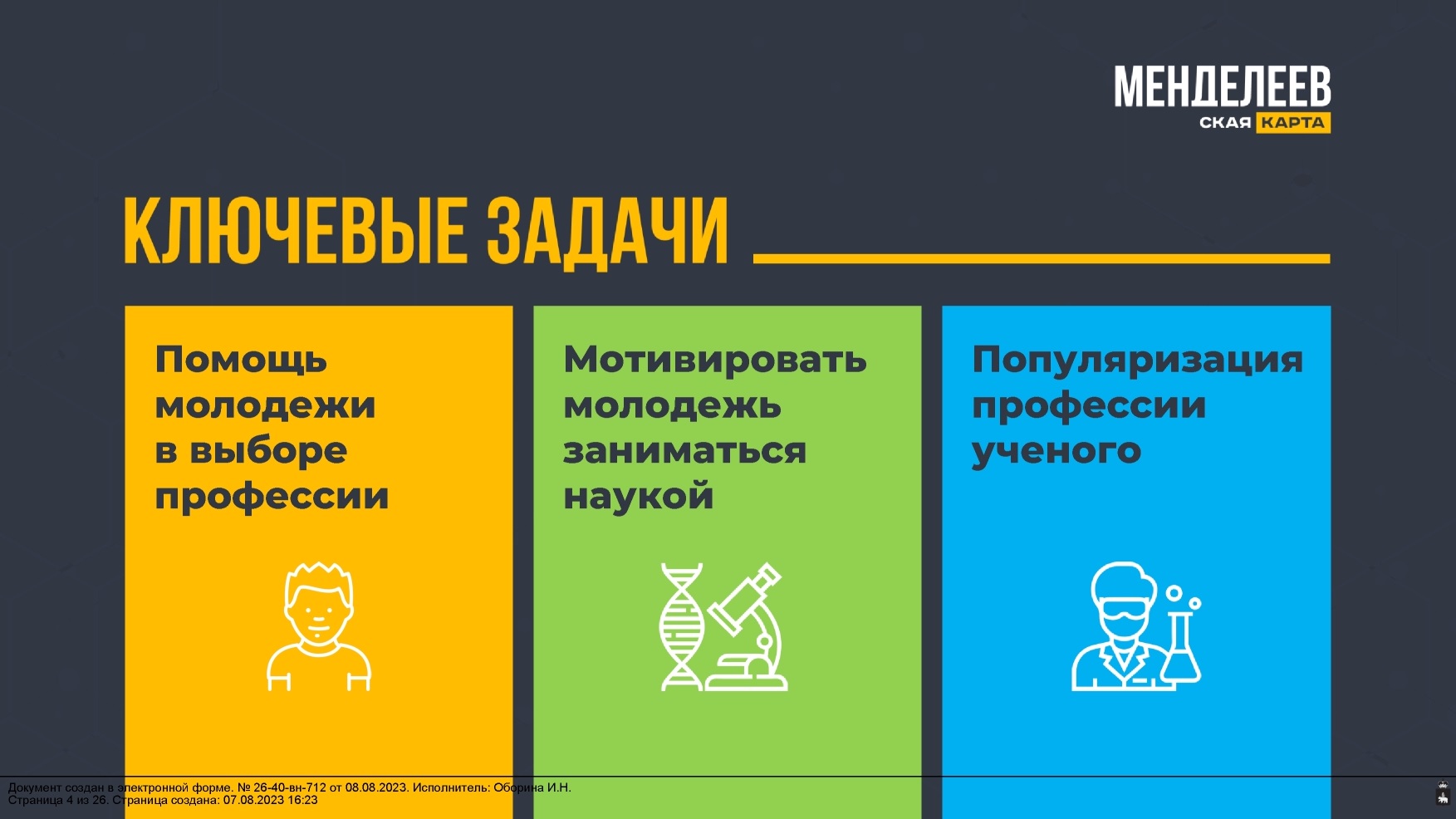 МЕНДЕЛЕЕВ
СКАЯ КАРТА

КЛЮЧЕВЫЕ ЗАДАЧИ

Помощь молодежи в выборе профессии

Мотивировать молодежь заниматься наукой

Популяризация профессии ученого

Документ создан в электронной форме. № 26-40-вн-712 от 08.08.2023. Исполнитель: Оборина И.Н.
Страница 4 из 26. Страница создана: 07.08.2023 16:23